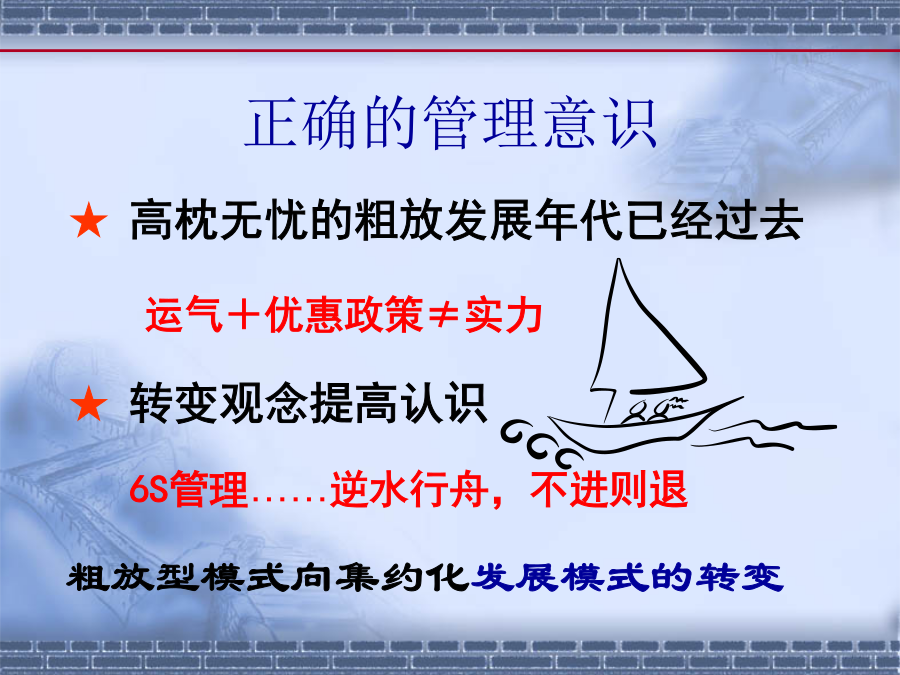 正确的管理意识

★ 高枕无忧的粗放发展年代已经过去

运气＋优惠政策≠实力

★ 转变观念提高认识

6S管理……逆水行舟，不进则退

粗放型模式向集约化发展模式的转变